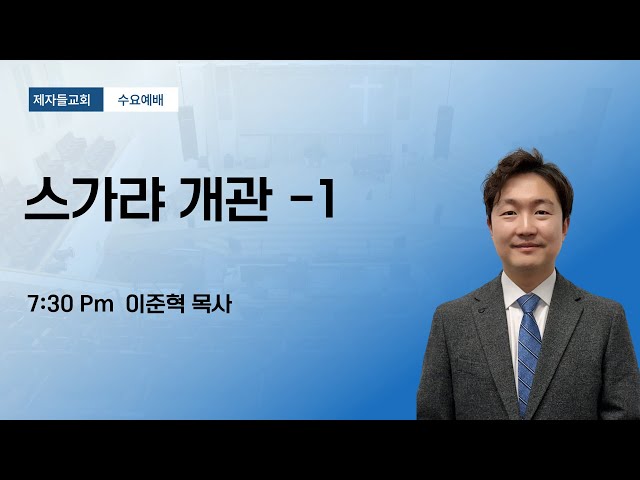 제자들교회 수요예배

스가랴 개관 -1

7:30 Pm 이준혁 목사